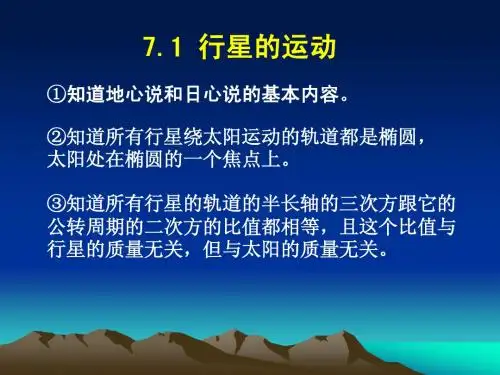 7.1 行星的运动

①知道地心说和日心说的基本内容。

②知道所有行星绕太阳运动的轨道都是椭圆，太阳处在椭圆的一个焦点上。

③知道所有行星的轨道的半长轴的三次方跟它的公转周期的二次方的比值都相等，且这个比值与行星的质量无关，但与太阳的质量无关。